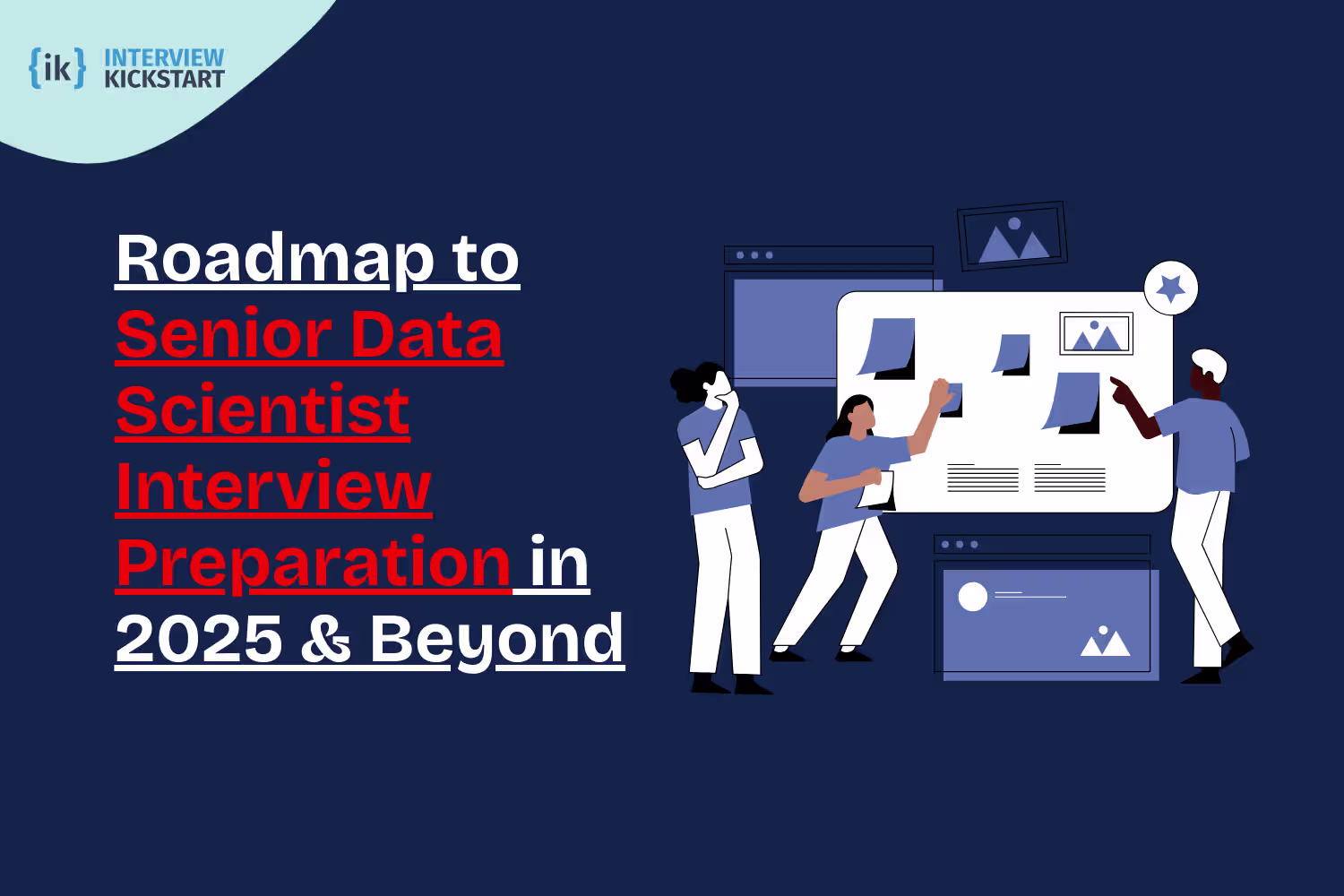 {ik} INTERVIEW KICKSTART

Roadmap to Senior Data Scientist Interview Preparation in 2025 & Beyond